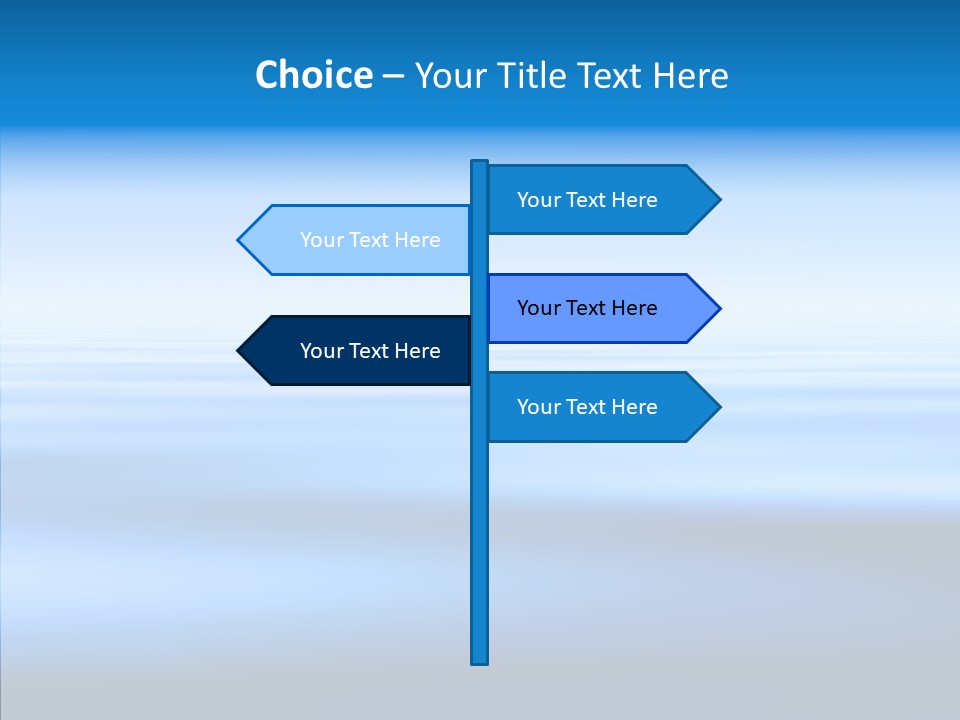 Choice – Your Title Text Here

Your Text Here

Your Text Here

Your Text Here

Your Text Here

Your Text Here